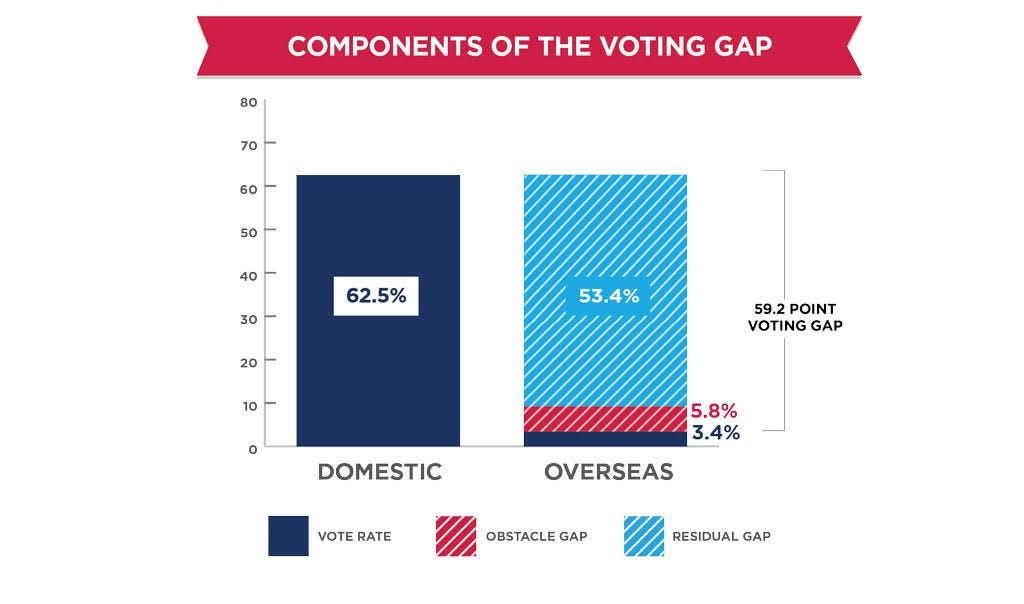 COMPONENTS OF THE VOTING GAP

80
70
60
50
40
30
20
10
0

62.5%

53.4%

5.8%
3.4%

59.2 POINT VOTING GAP

DOMESTIC
OVERSEAS

VOTE RATE
OBSTACLE GAP
RESIDUAL GAP